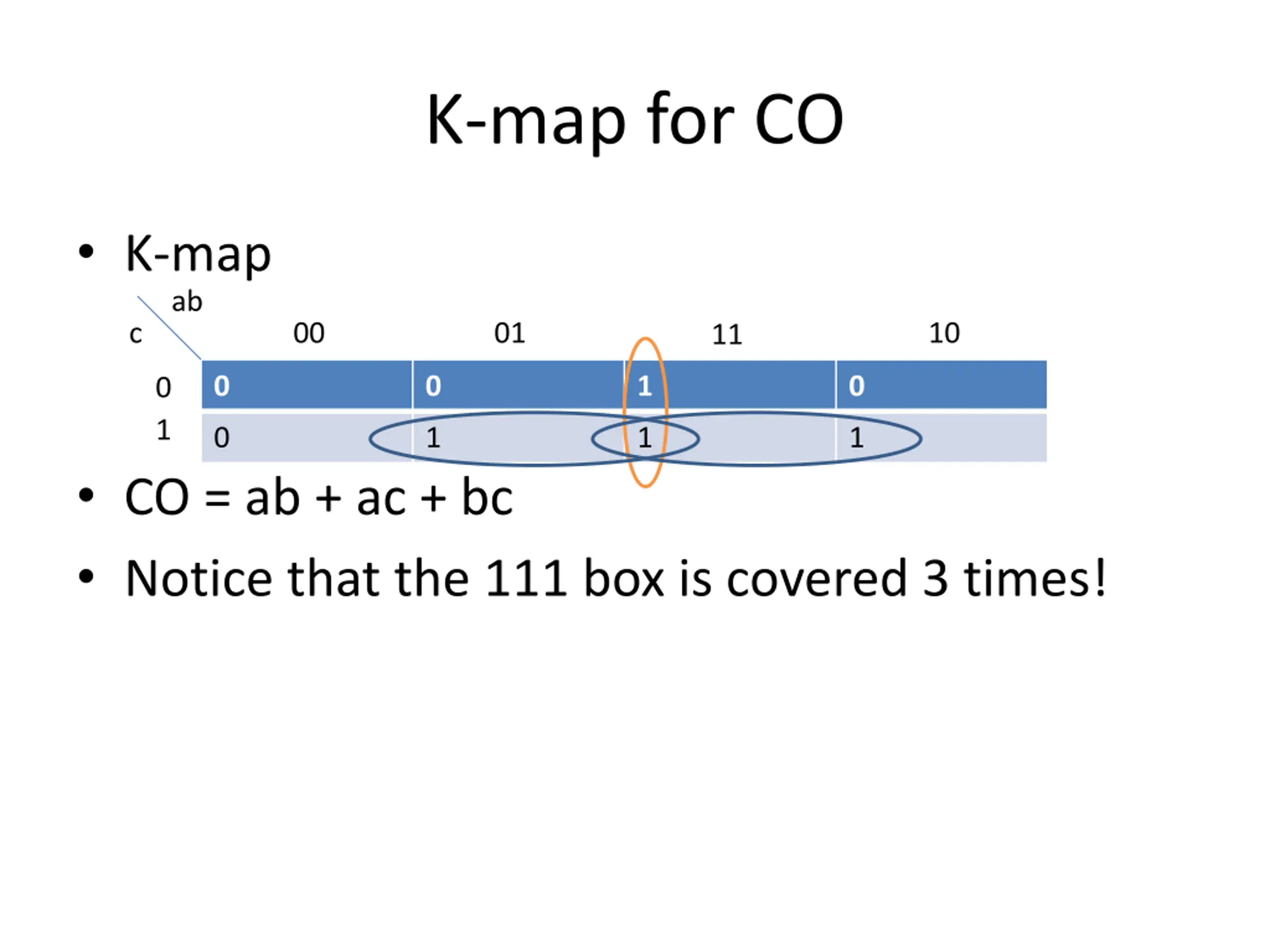 K-map for CO

• K-map

| c \ ab | 00 | 01 | 11 | 10 |
|---|---|---|---|---|
| 0 | 0 | 0 | 1 | 0 |
| 1 | 0 | 1 | 1 | 1 |

• CO = ab + ac + bc

• Notice that the 111 box is covered 3 times!